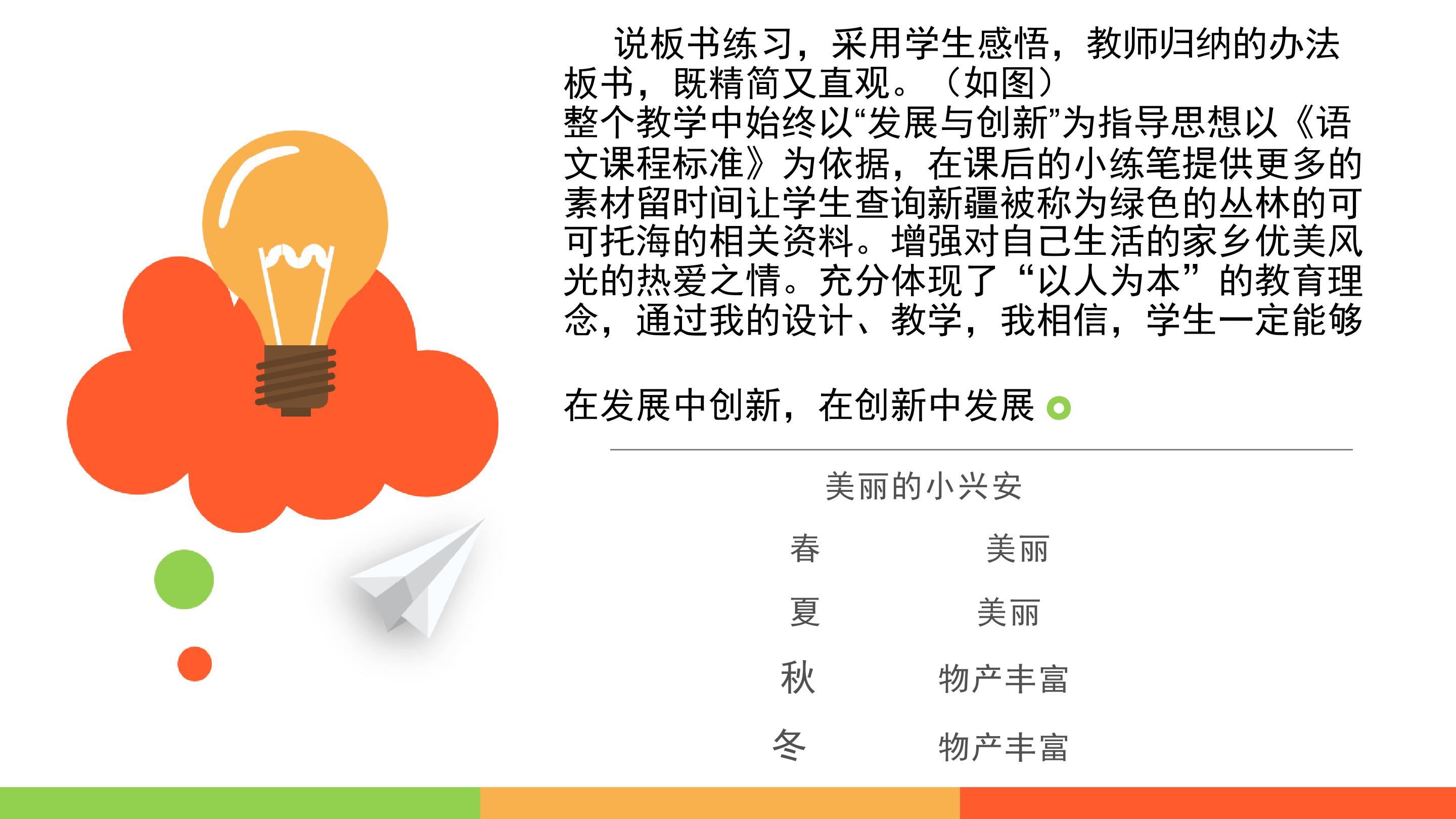 说板书练习，采用学生感悟，教师归纳的办法板书，既精简又直观。（如图）

整个教学中始终以“发展与创新”为指导思想以《语文课程标准》为依据，在课后的小练笔提供更多的素材留时间让学生查询新疆被称为绿色的丛林的可可托海的相关资料。增强对自己生活的家乡优美风光的热爱之情。充分体现了“以人为本”的教育理念，通过我的设计、教学，我相信，学生一定能够

在发展中创新，在创新中发展

美丽的小兴安

春 美丽

夏 美丽

秋 物产丰富

冬 物产丰富